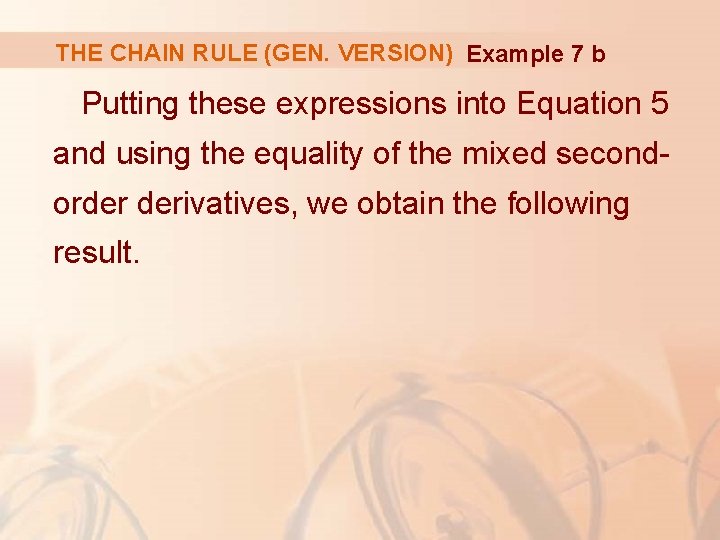 THE CHAIN RULE (GEN. VERSION) Example 7 b

Putting these expressions into Equation 5 and using the equality of the mixed second-order derivatives, we obtain the following result.